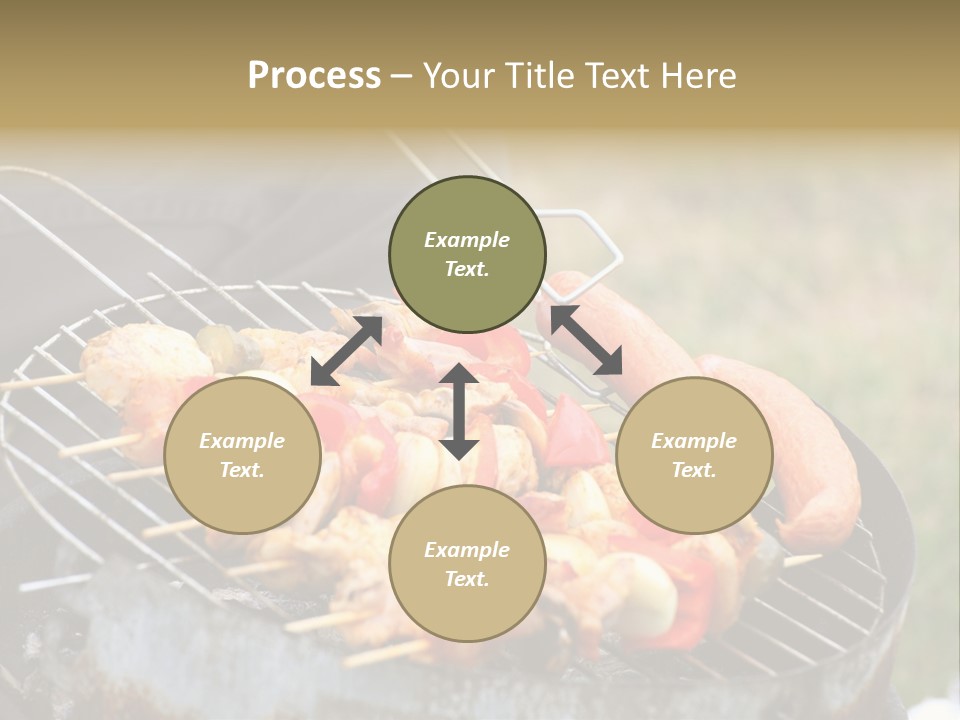 Process – Your Title Text Here

Example Text.

Example Text.

Example Text.

Example Text.